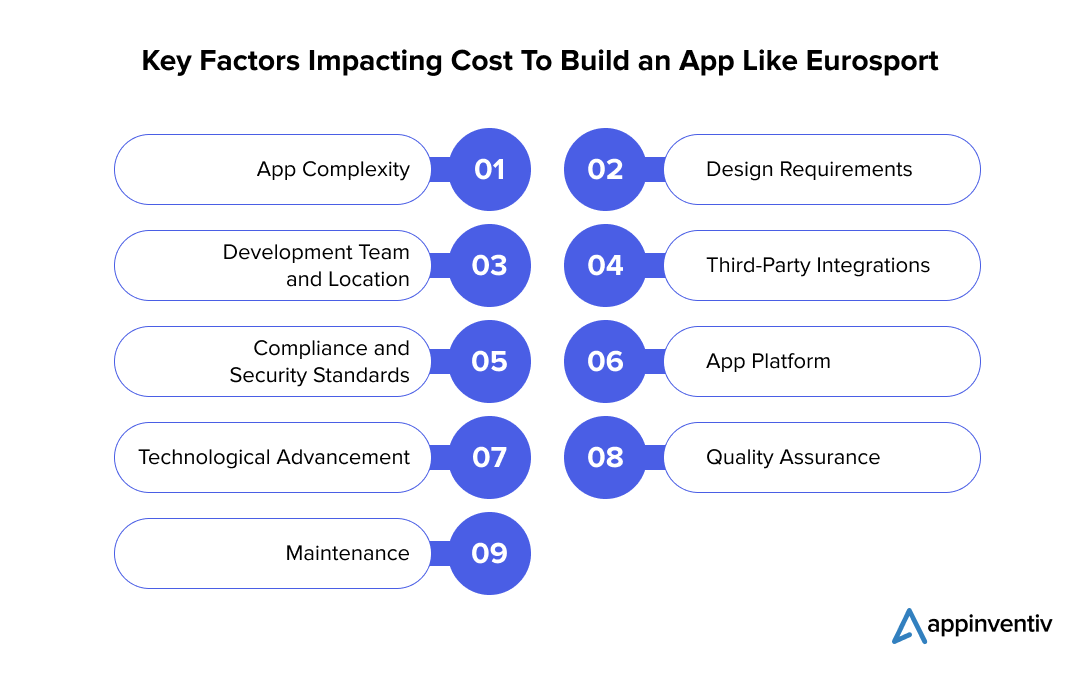 Key Factors Impacting Cost To Build an App Like Eurosport

App Complexity 01

02 Design Requirements

Development Team and Location 03

04 Third-Party Integrations

Compliance and Security Standards 05

06 App Platform

Technological Advancement 07

08 Quality Assurance

Maintenance 09

appinventiv